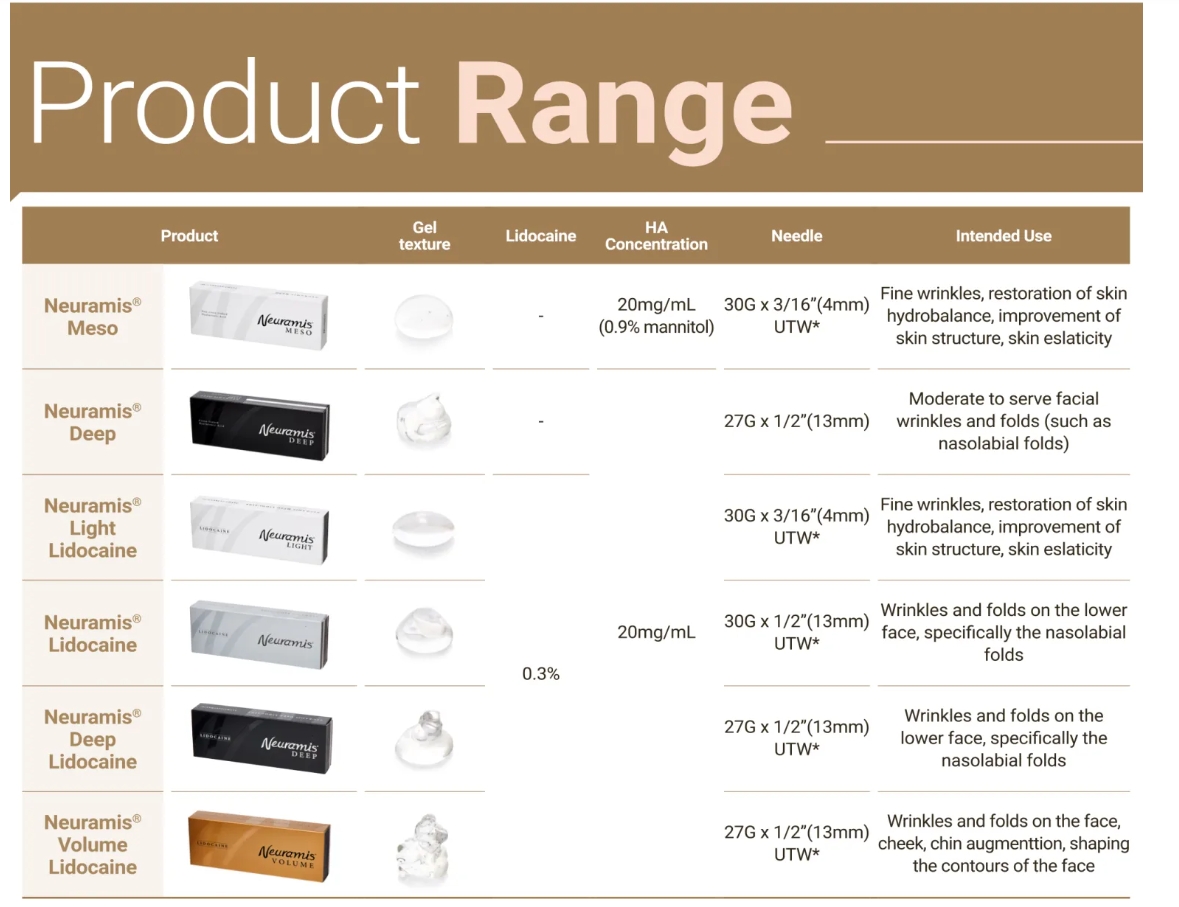 Product Range

| Product | | Gel texture | Lidocaine | HA Concentration | Needle | Intended Use |
|---|---|---|---|---|---|---|
| Neuramis® Meso | Neuramis MESO | | - | 20mg/mL (0.9% mannitol) | 30G x 3/16"(4mm) UTW* | Fine wrinkles, restoration of skin hydrobalance, improvement of skin structure, skin eslaticity |
| Neuramis® Deep | Neuramis DEEP | | - | 20mg/mL | 27G x 1/2"(13mm) | Moderate to serve facial wrinkles and folds (such as nasolabial folds) |
| Neuramis® Light Lidocaine | LIDOCAINE Neuramis LIGHT | | 0.3% | 20mg/mL | 30G x 3/16"(4mm) UTW* | Fine wrinkles, restoration of skin hydrobalance, improvement of skin structure, skin eslaticity |
| Neuramis® Lidocaine | LIDOCAINE Neuramis | | 0.3% | 20mg/mL | 30G x 1/2"(13mm) UTW* | Wrinkles and folds on the lower face, specifically the nasolabial folds |
| Neuramis® Deep Lidocaine | LIDOCAINE Neuramis DEEP | | 0.3% | 20mg/mL | 27G x 1/2"(13mm) UTW* | Wrinkles and folds on the lower face, specifically the nasolabial folds |
| Neuramis® Volume Lidocaine | LIDOCAINE Neuramis VOLUME | | 0.3% | 20mg/mL | 27G x 1/2"(13mm) UTW* | Wrinkles and folds on the face, cheek, chin augmenttion, shaping the contours of the face |